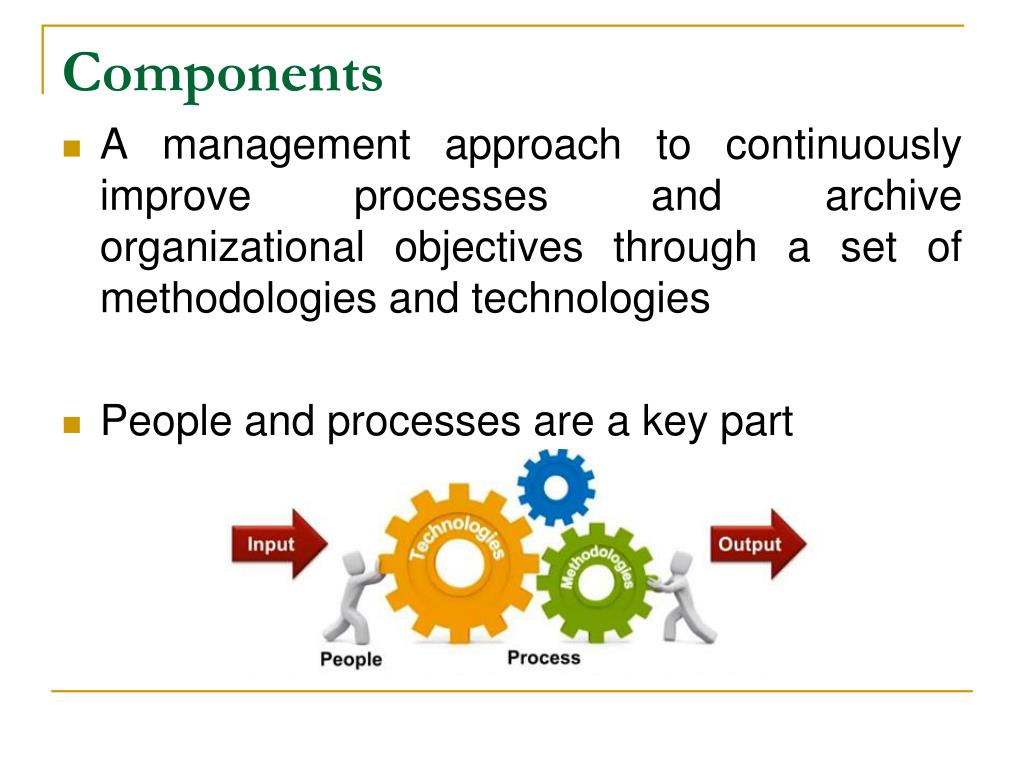 Components

A management approach to continuously improve processes and archive organizational objectives through a set of methodologies and technologies

People and processes are a key part

Input

Technologies

Methodologies

Output

People

Process